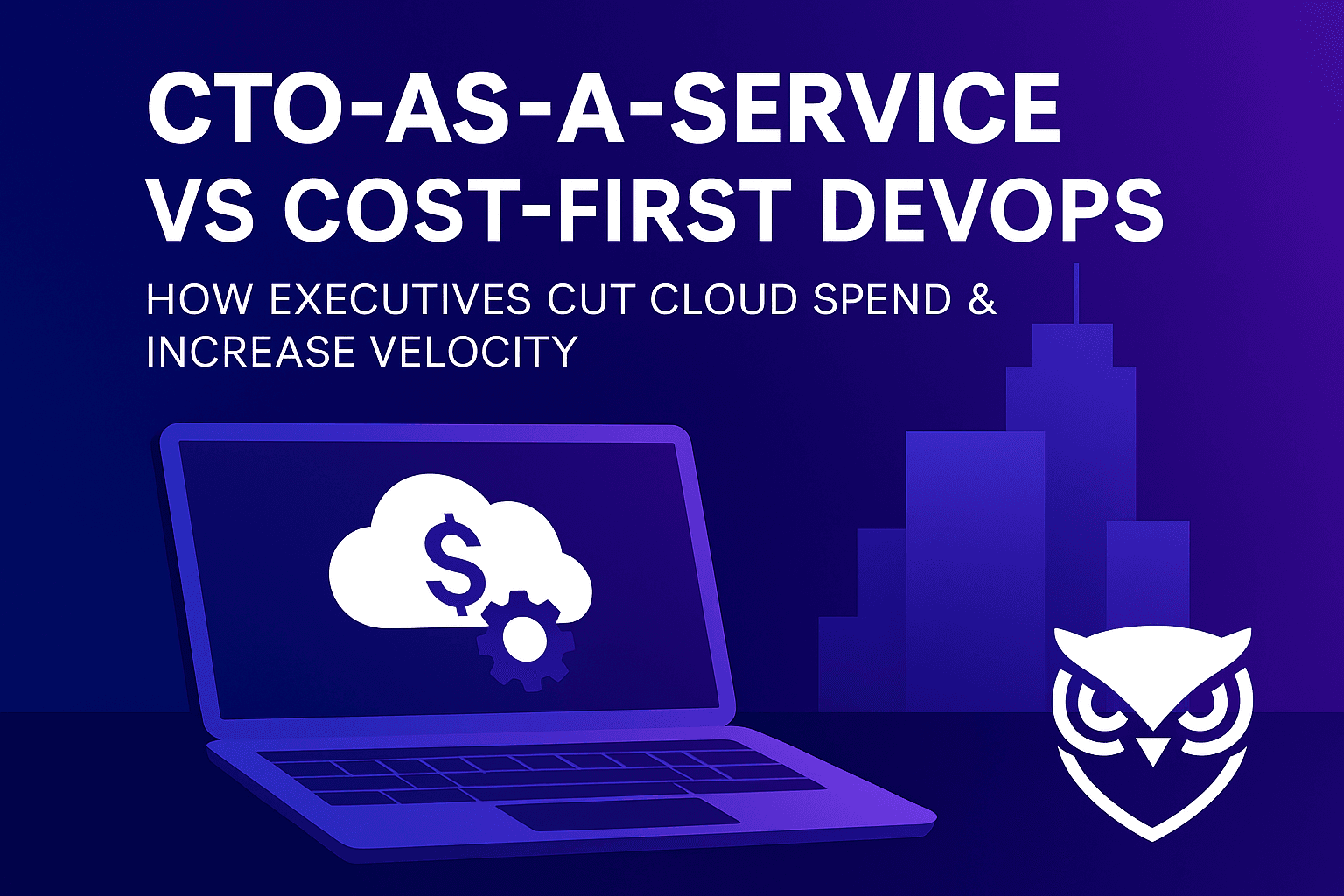 CTO-AS-A-SERVICE VS COST-FIRST DEVOPS

HOW EXECUTIVES CUT CLOUD SPEND & INCREASE VELOCITY

$